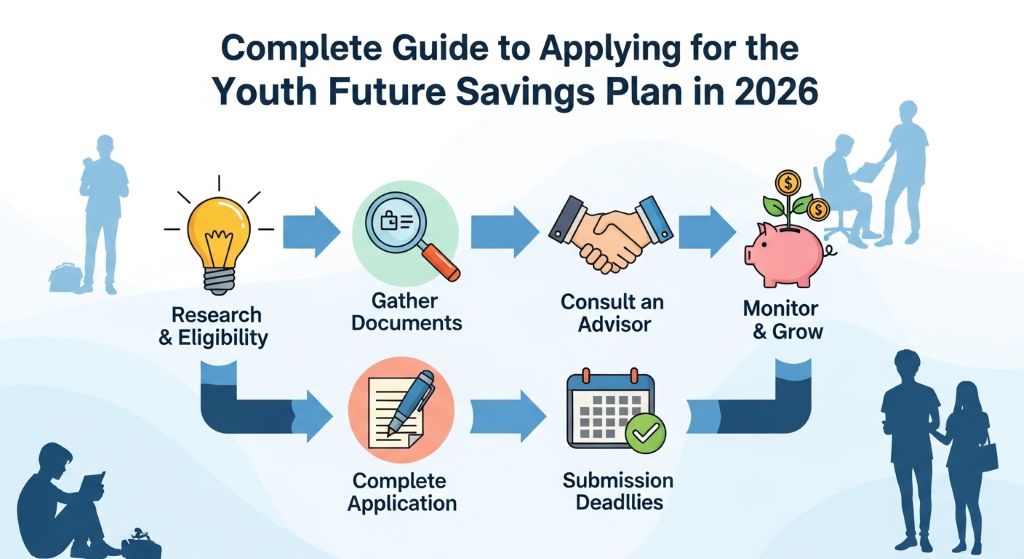 Complete Guide to Applying for the Youth Future Savings Plan in 2026

Research & Eligibility

Gather Documents

Consult an Advisor

Monitor & Grow

Complete Application

Submission Deadllies